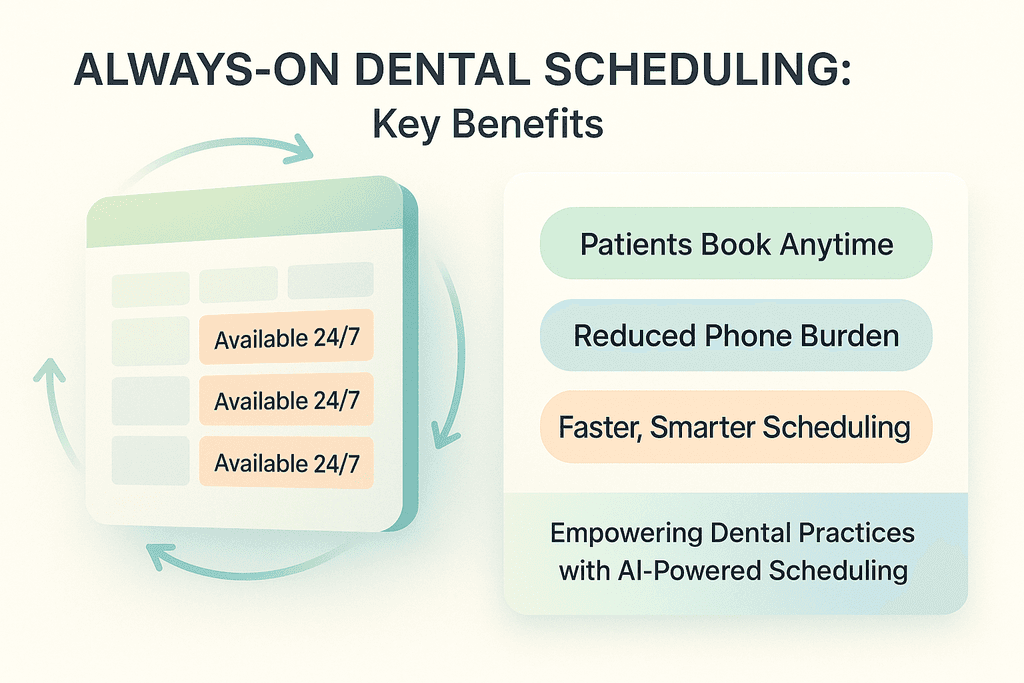 ALWAYS-ON DENTAL SCHEDULING:
Key Benefits

Available 24/7
Available 24/7
Available 24/7

Patients Book Anytime

Reduced Phone Burden

Faster, Smarter Scheduling

Empowering Dental Practices with AI-Powered Scheduling